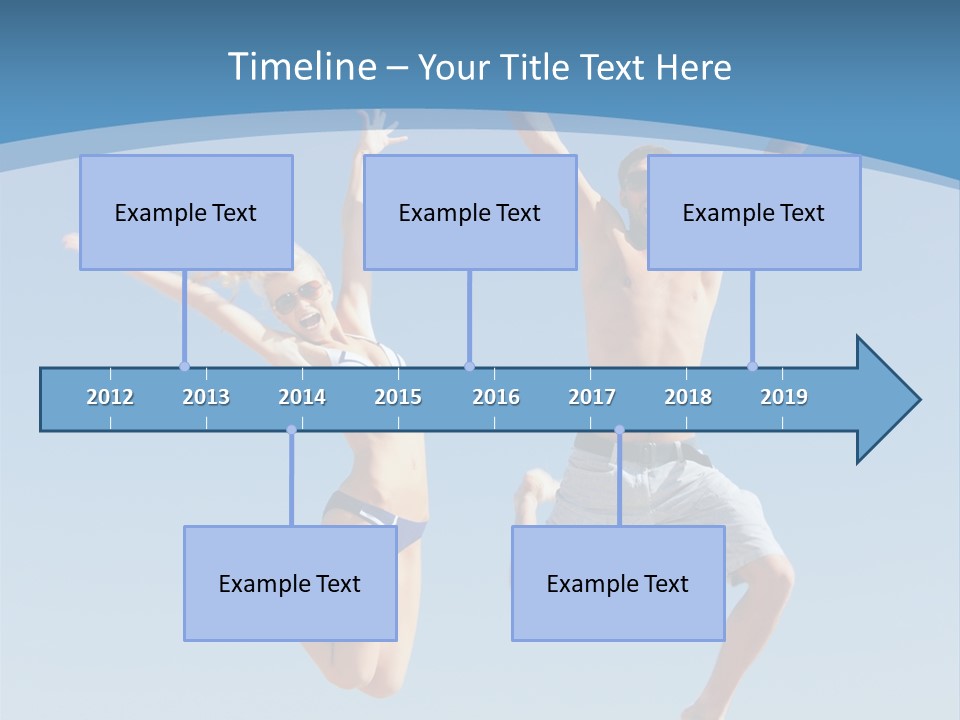 Timeline – Your Title Text Here

Example Text

Example Text

Example Text

2012 2013 2014 2015 2016 2017 2018 2019

Example Text

Example Text